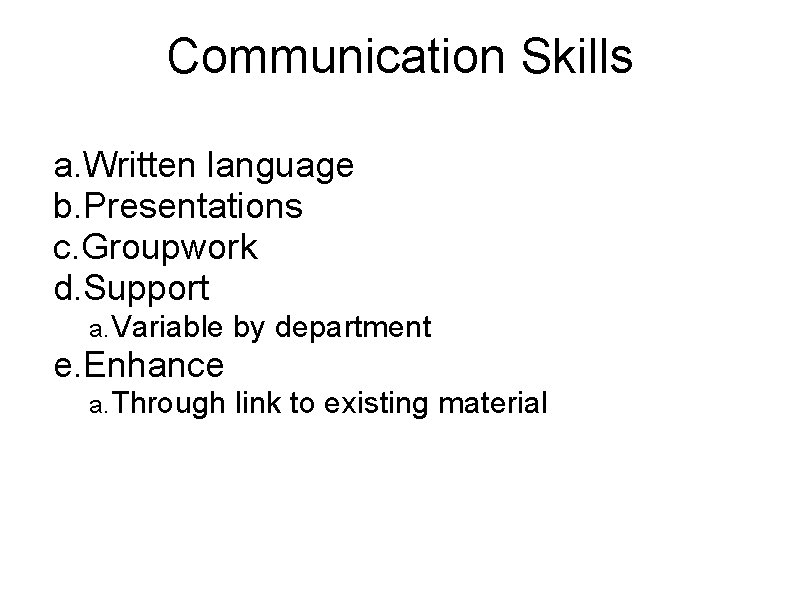 Communication Skills

a.Written language
b.Presentations
c.Groupwork
d.Support
a.Variable by department
e.Enhance
a.Through link to existing material